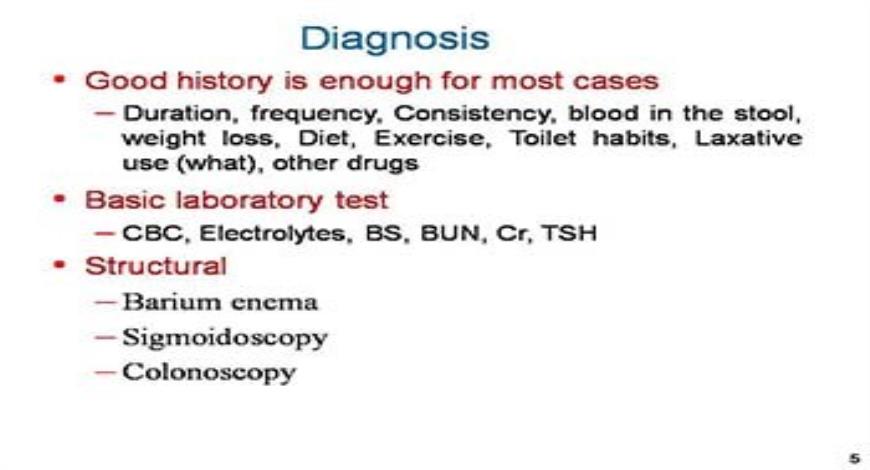 Diagnosis

• Good history is enough for most cases
– Duration, frequency, Consistency, blood in the stool, weight loss, Diet, Exercise, Toilet habits, Laxative use (what), other drugs

• Basic laboratory test
– CBC, Electrolytes, BS, BUN, Cr, TSH

• Structural
– Barium enema
– Sigmoidoscopy
– Colonoscopy

5